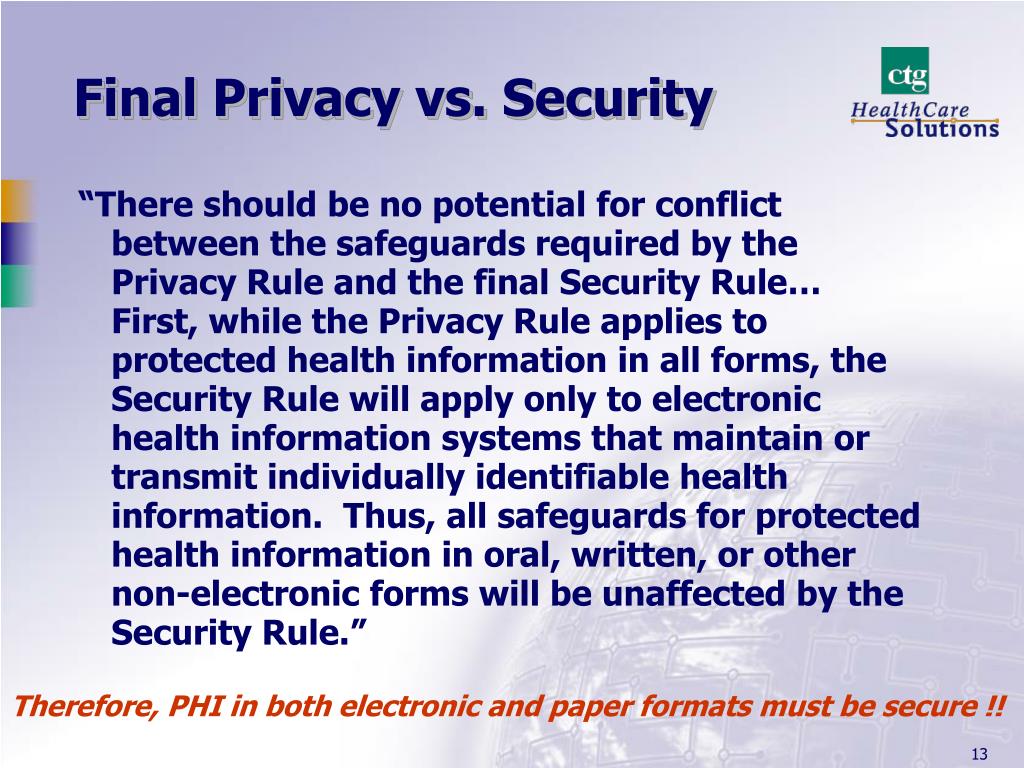 Final Privacy vs. Security

ctg
HealthCare
Solutions

“There should be no potential for conflict between the safeguards required by the Privacy Rule and the final Security Rule… First, while the Privacy Rule applies to protected health information in all forms, the Security Rule will apply only to electronic health information systems that maintain or transmit individually identifiable health information. Thus, all safeguards for protected health information in oral, written, or other non-electronic forms will be unaffected by the Security Rule.”

Therefore, PHI in both electronic and paper formats must be secure !!

13